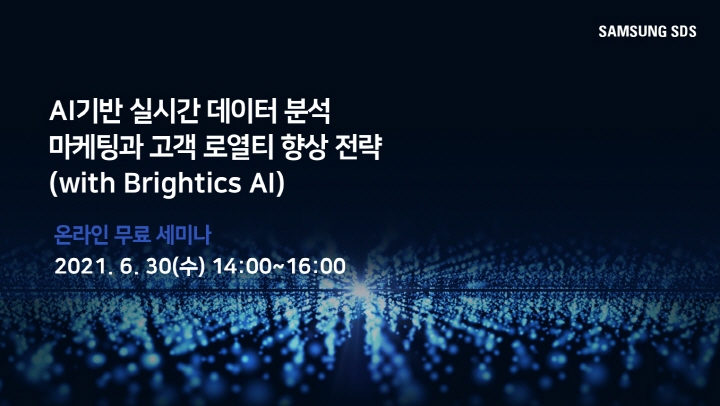 SAMSUNG SDS

AI기반 실시간 데이터 분석
마케팅과 고객 로열티 향상 전략
(with Brightics AI)

온라인 무료 세미나
2021. 6. 30(수) 14:00~16:00